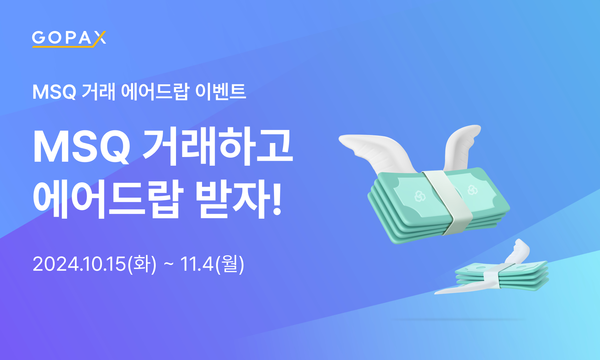 GOPAX

MSQ 거래 에어드랍 이벤트

MSQ 거래하고
에어드랍 받자!

2024.10.15(화) ~ 11.4(월)